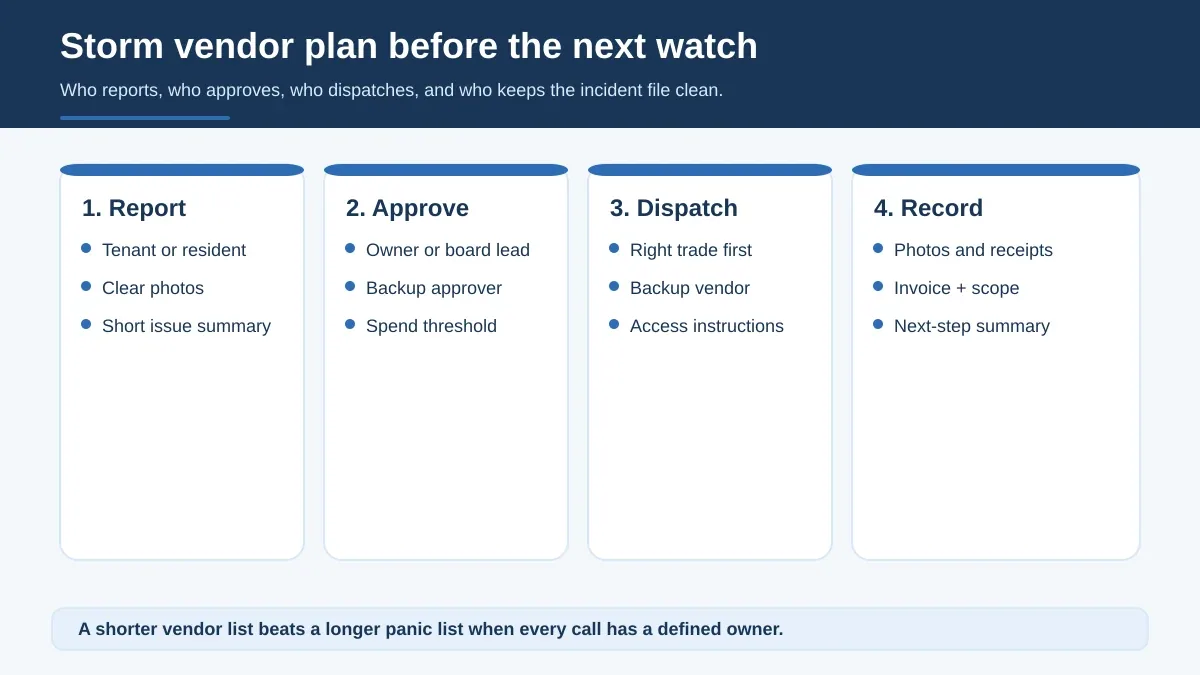 Storm vendor plan before the next watch

Who reports, who approves, who dispatches, and who keeps the incident file clean.

1. Report
- Tenant or resident
- Clear photos
- Short issue summary

2. Approve
- Owner or board lead
- Backup approver
- Spend threshold

3. Dispatch
- Right trade first
- Backup vendor
- Access instructions

4. Record
- Photos and receipts
- Invoice + scope
- Next-step summary

A shorter vendor list beats a longer panic list when every call has a defined owner.